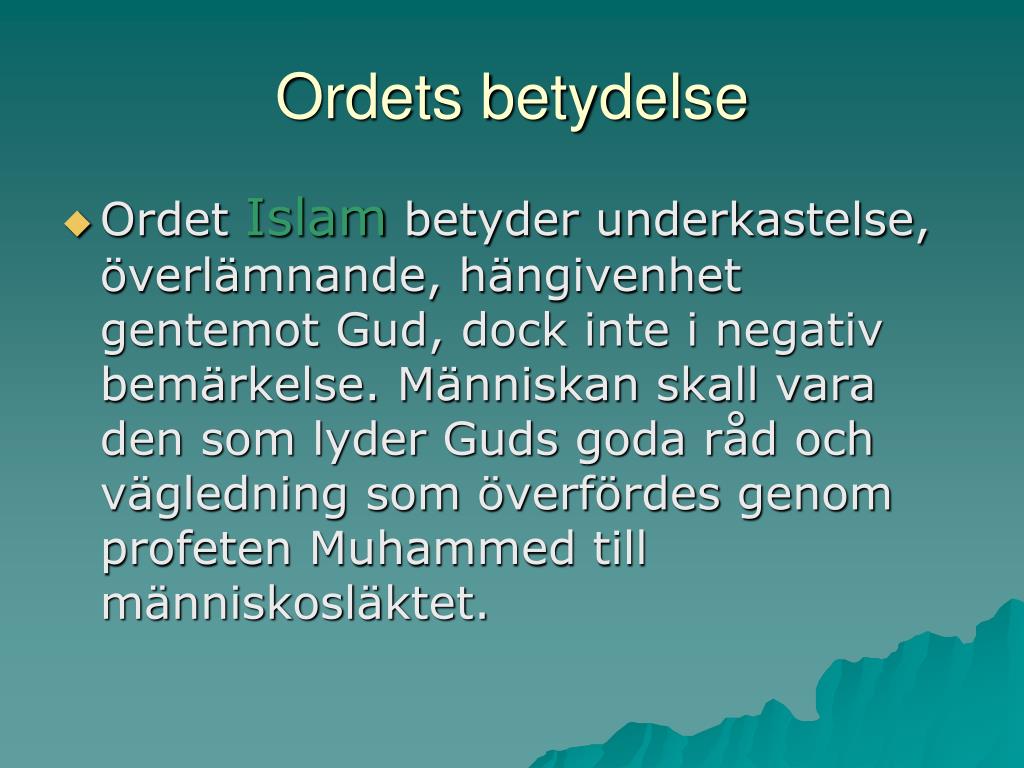 Ordets betydelse

Ordet Islam betyder underkastelse, överlämnande, hängivenhet gentemot Gud, dock inte i negativ bemärkelse. Människan skall vara den som lyder Guds goda råd och vägledning som överfördes genom profeten Muhammed till människosläktet.